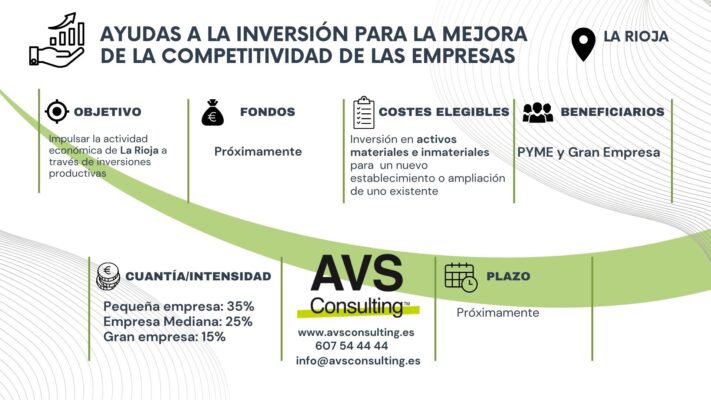 AYUDAS A LA INVERSIÓN PARA LA MEJORA DE LA COMPETITIVIDAD DE LAS EMPRESAS

LA RIOJA

OBJETIVO

Impulsar la actividad económica de La Rioja a través de inversiones productivas

FONDOS

Próximamente

COSTES ELEGIBLES

Inversión en activos materiales e inmateriales para un nuevo establecimiento o ampliación de uno existente

BENEFICIARIOS

PYME y Gran Empresa

CUANTÍA/INTENSIDAD

Pequeña empresa: 35%
Empresa Mediana: 25%
Gran empresa: 15%

AVS
Consulting™

www.avsconsulting.es
607 54 44 44
info@avsconsulting.es

PLAZO

Próximamente